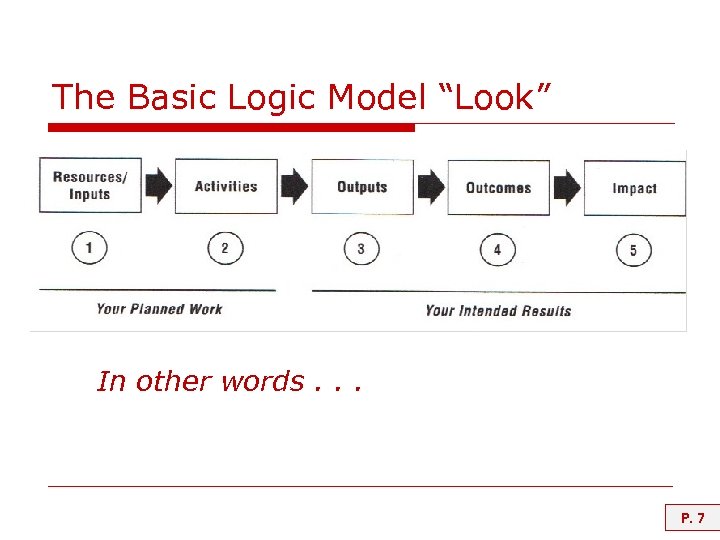 The Basic Logic Model “Look”

Resources/ Inputs

Activities

Outputs

Outcomes

Impact

1

2

3

4

5

Your Planned Work

Your Intended Results

In other words . . .

P. 7